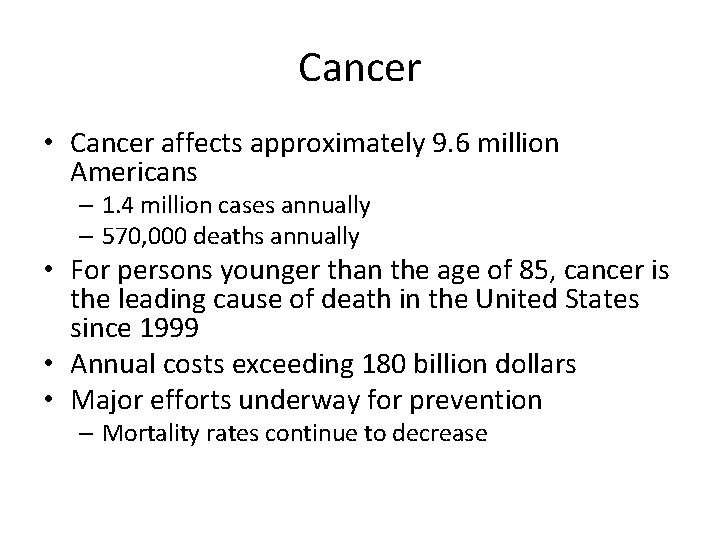 Cancer

• Cancer affects approximately 9.6 million Americans
– 1.4 million cases annually
– 570,000 deaths annually
• For persons younger than the age of 85, cancer is the leading cause of death in the United States since 1999
• Annual costs exceeding 180 billion dollars
• Major efforts underway for prevention
– Mortality rates continue to decrease